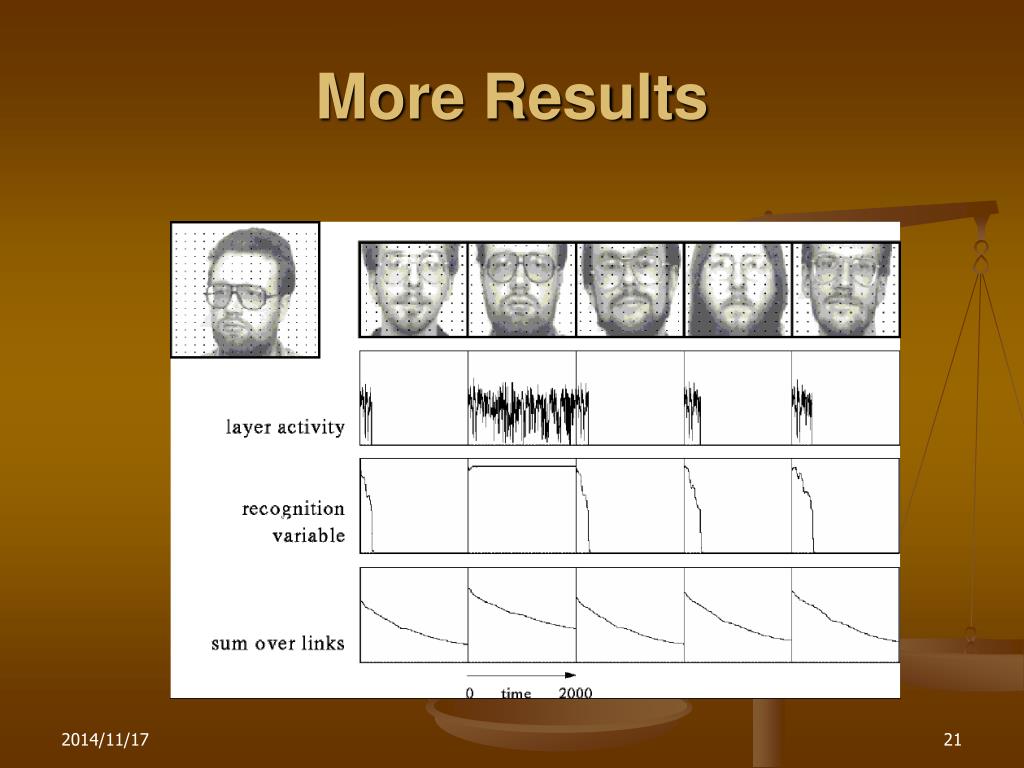 More Results

layer activity

recognition variable

sum over links

0 time 2000

2014/11/17

21